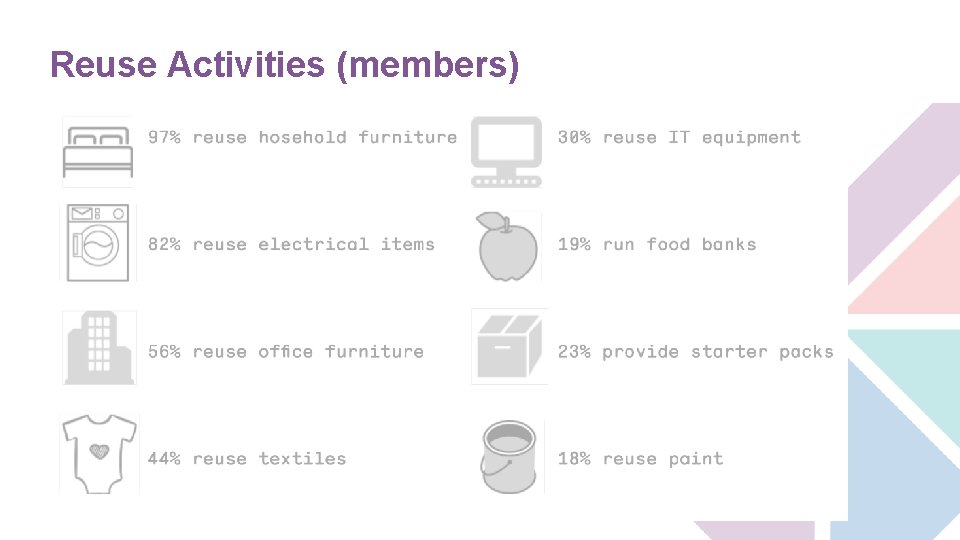 Reuse Activities (members)

97% reuse hosehold furniture

82% reuse electrical items

56% reuse office furniture

44% reuse textiles

30% reuse IT equipment

19% run food banks

23% provide starter packs

18% reuse paint